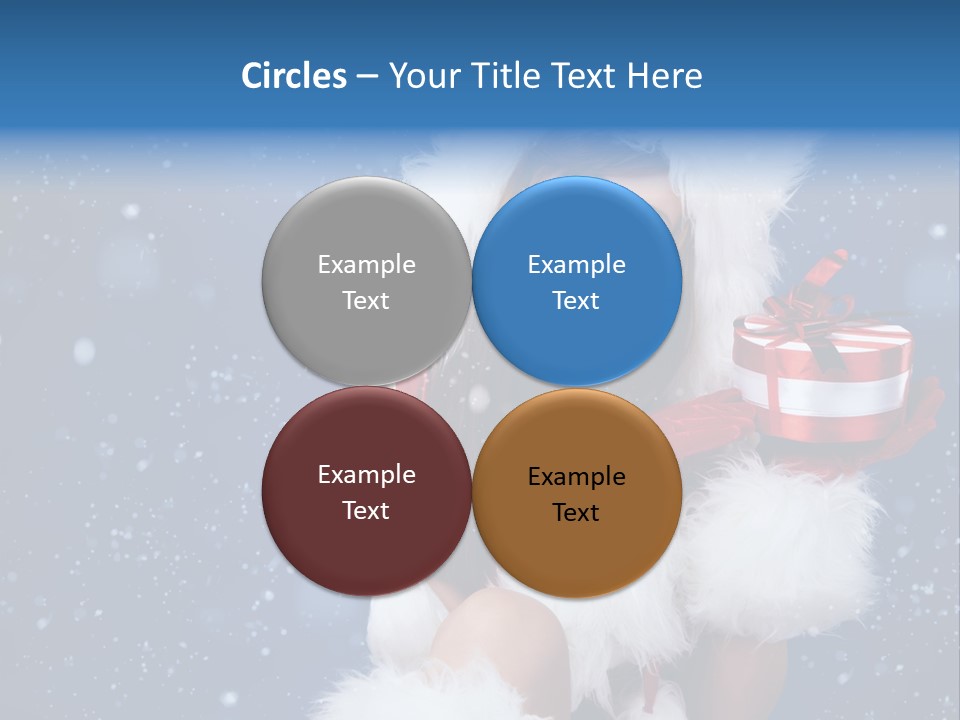 Circles – Your Title Text Here

Example Text

Example Text

Example Text

Example Text